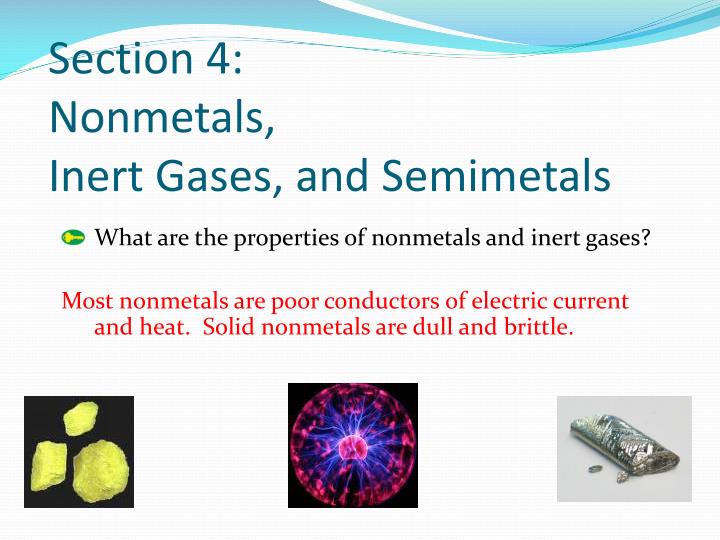 Section 4:
Nonmetals,
Inert Gases, and Semimetals

What are the properties of nonmetals and inert gases?

Most nonmetals are poor conductors of electric current and heat. Solid nonmetals are dull and brittle.